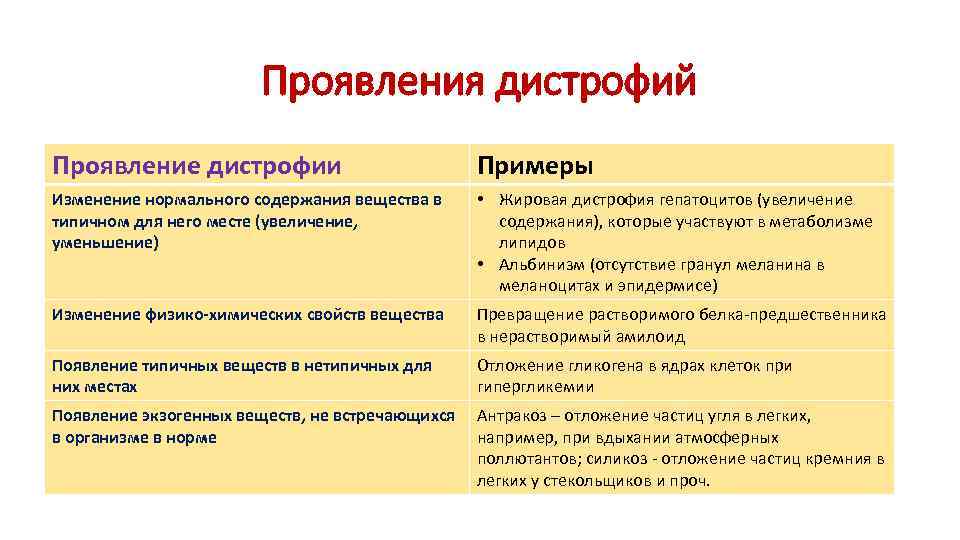 Проявления дистрофий

| Проявление дистрофии | Примеры |
|---|---|
| Изменение нормального содержания вещества в типичном для него месте (увеличение, уменьшение) | • Жировая дистрофия гепатоцитов (увеличение содержания), которые участвуют в метаболизме липидов • Альбинизм (отсутствие гранул меланина в меланоцитах и эпидермисе) |
| Изменение физико-химических свойств вещества | Превращение растворимого белка-предшественника в нерастворимый амилоид |
| Появление типичных веществ в нетипичных для них местах | Отложение гликогена в ядрах клеток при гипергликемии |
| Появление экзогенных веществ, не встречающихся в организме в норме | Антракоз – отложение частиц угля в легких, например, при вдыхании атмосферных поллютантов; силикоз - отложение частиц кремния в легких у стекольщиков и проч. |